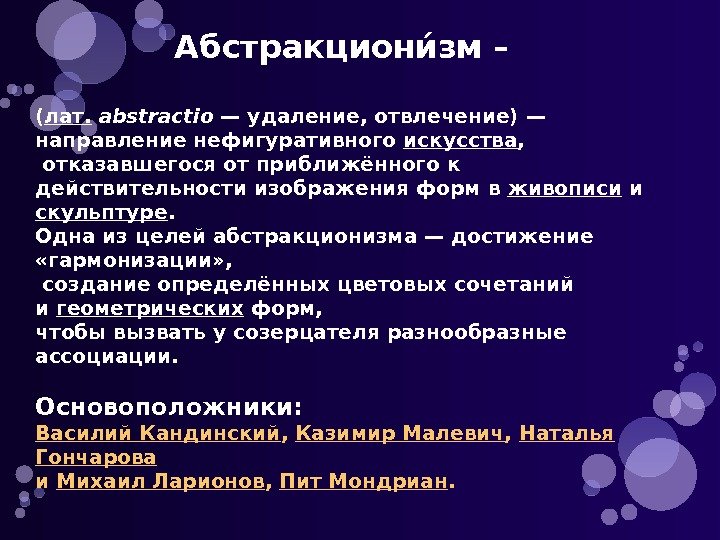 Абстракциони́зм –

(лат. abstractio — удаление, отвлечение) — направление нефигуративного искусства, отказавшегося от приближённого к действительности изображения форм в живописи и скульптуре.
Одна из целей абстракционизма — достижение «гармонизации», создание определённых цветовых сочетаний и геометрических форм, чтобы вызвать у созерцателя разнообразные ассоциации.

Основоположники:
Василий Кандинский, Казимир Малевич, Наталья Гончарова и Михаил Ларионов, Пит Мондриан.